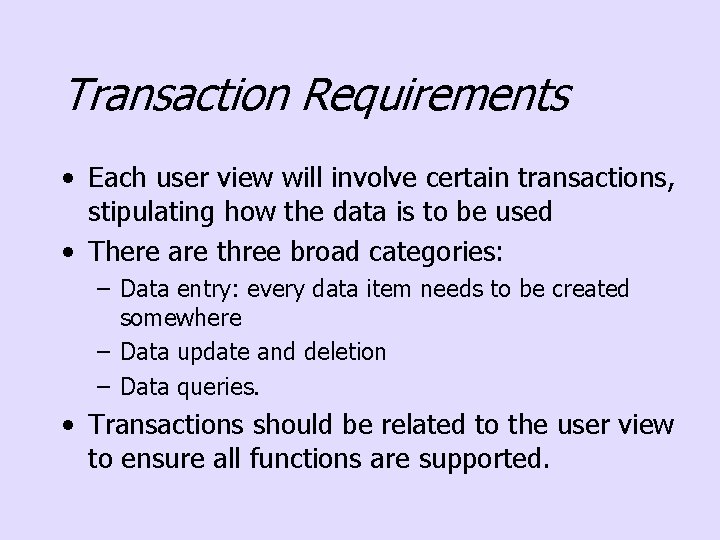 Transaction Requirements

• Each user view will involve certain transactions, stipulating how the data is to be used
• There are three broad categories:
– Data entry: every data item needs to be created somewhere
– Data update and deletion
– Data queries.
• Transactions should be related to the user view to ensure all functions are supported.